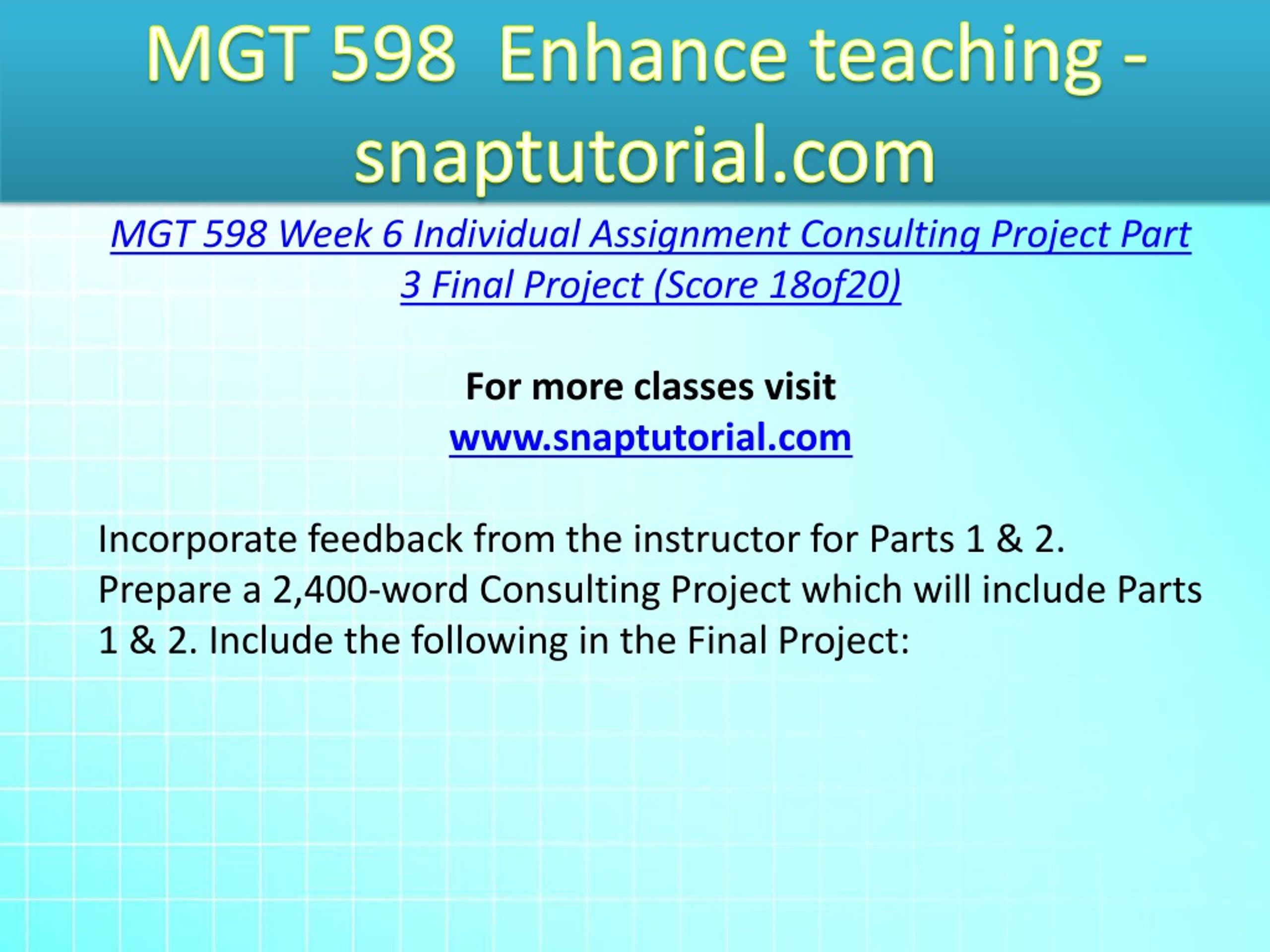 MGT 598 Enhance teaching - snaptutorial.com

MGT 598 Week 6 Individual Assignment Consulting Project Part 3 Final Project (Score 18of20)

For more classes visit
www.snaptutorial.com

Incorporate feedback from the instructor for Parts 1 & 2. Prepare a 2,400-word Consulting Project which will include Parts 1 & 2. Include the following in the Final Project: